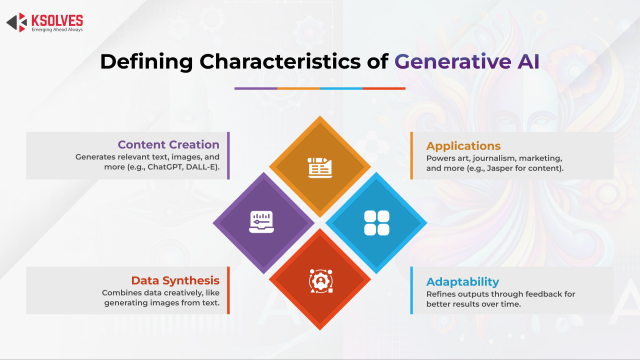 KSOLVES
Emerging Ahead Always

Defining Characteristics of Generative AI

Content Creation
Generates relevant text, images, and more (e.g., ChatGPT, DALL-E).

Applications
Powers art, journalism, marketing, and more (e.g., Jasper for content).

Data Synthesis
Combines data creatively, like generating images from text.

Adaptability
Refines outputs through feedback for better results over time.